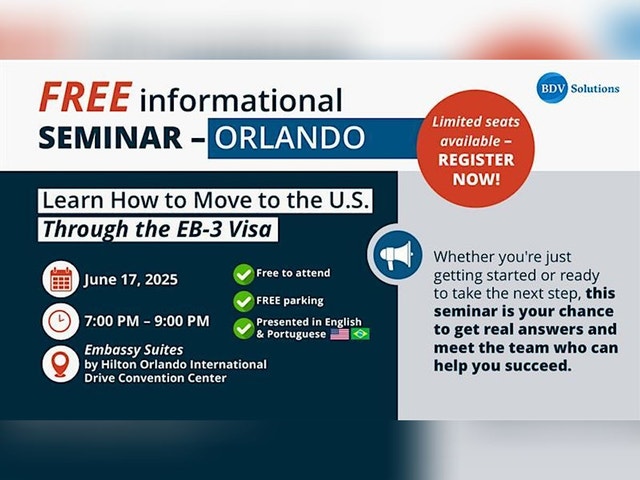 FREE informational SEMINAR – ORLANDO

BDV Solutions

Limited seats available – REGISTER NOW!

Learn How to Move to the U.S. Through the EB-3 Visa

June 17, 2025

7:00 PM – 9:00 PM

Embassy Suites by Hilton Orlando International Drive Convention Center

Free to attend

FREE parking

Presented in English & Portuguese

Whether you're just getting started or ready to take the next step, this seminar is your chance to get real answers and meet the team who can help you succeed.